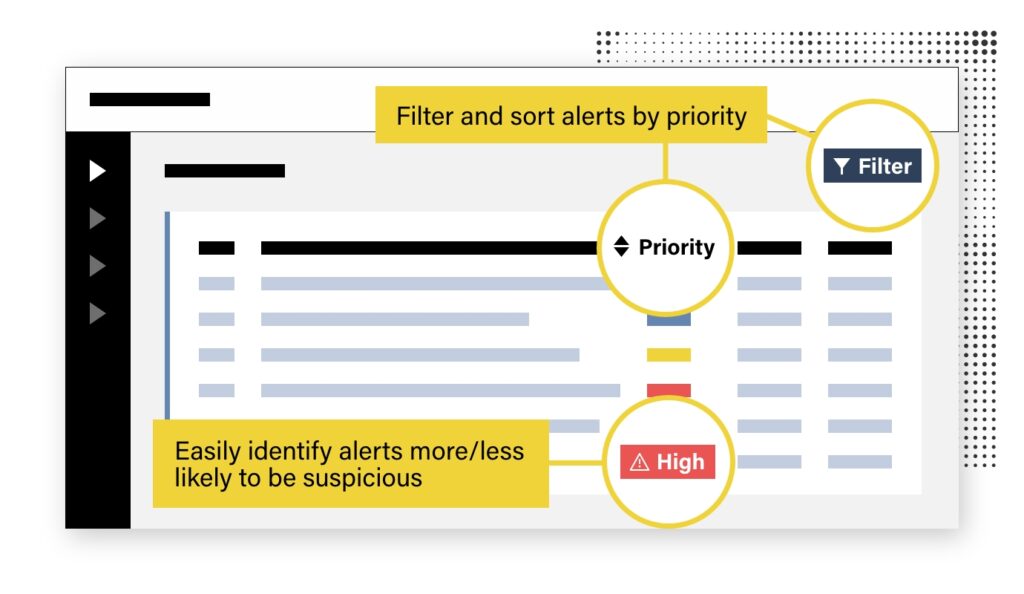 Filter and sort alerts by priority

Filter

Priority

Easily identify alerts more/less likely to be suspicious

High